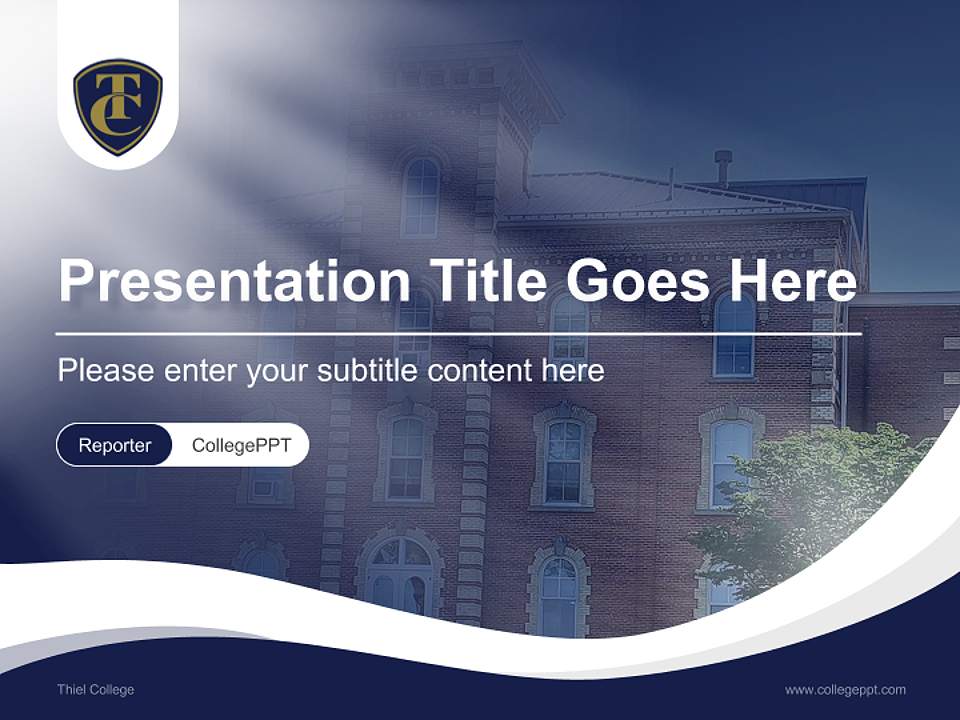 TC

Presentation Title Goes Here

Please enter your subtitle content here

Reporter CollegePPT

Thiel College

www.collegeppt.com